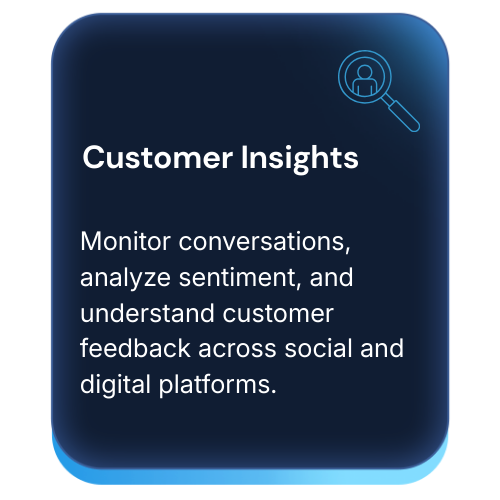 Customer Insights

Monitor conversations, analyze sentiment, and understand customer feedback across social and digital platforms.